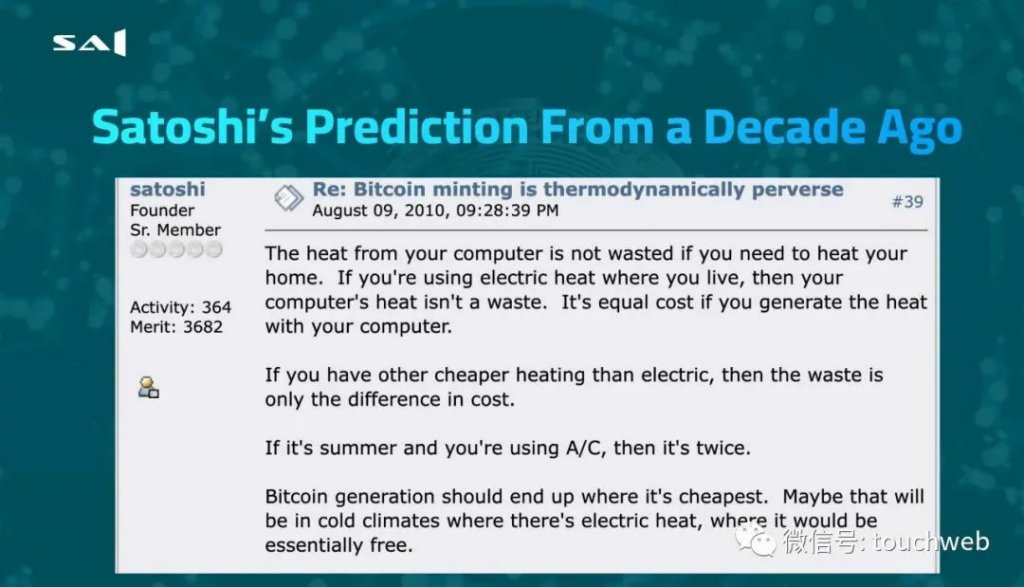 SAI

Satoshi's Prediction From a Decade Ago

satoshi
Founder
Sr. Member

Activity: 364
Merit: 3682

Re: Bitcoin minting is thermodynamically perverse
August 09, 2010, 09:28:39 PM

#39

The heat from your computer is not wasted if you need to heat your home. If you're using electric heat where you live, then your computer's heat isn't a waste. It's equal cost if you generate the heat with your computer.

If you have other cheaper heating than electric, then the waste is only the difference in cost.

If it's summer and you're using A/C, then it's twice.

Bitcoin generation should end up where it's cheapest. Maybe that will be in cold climates where there's electric heat, where it would be essentially free.

微信号: touchweb